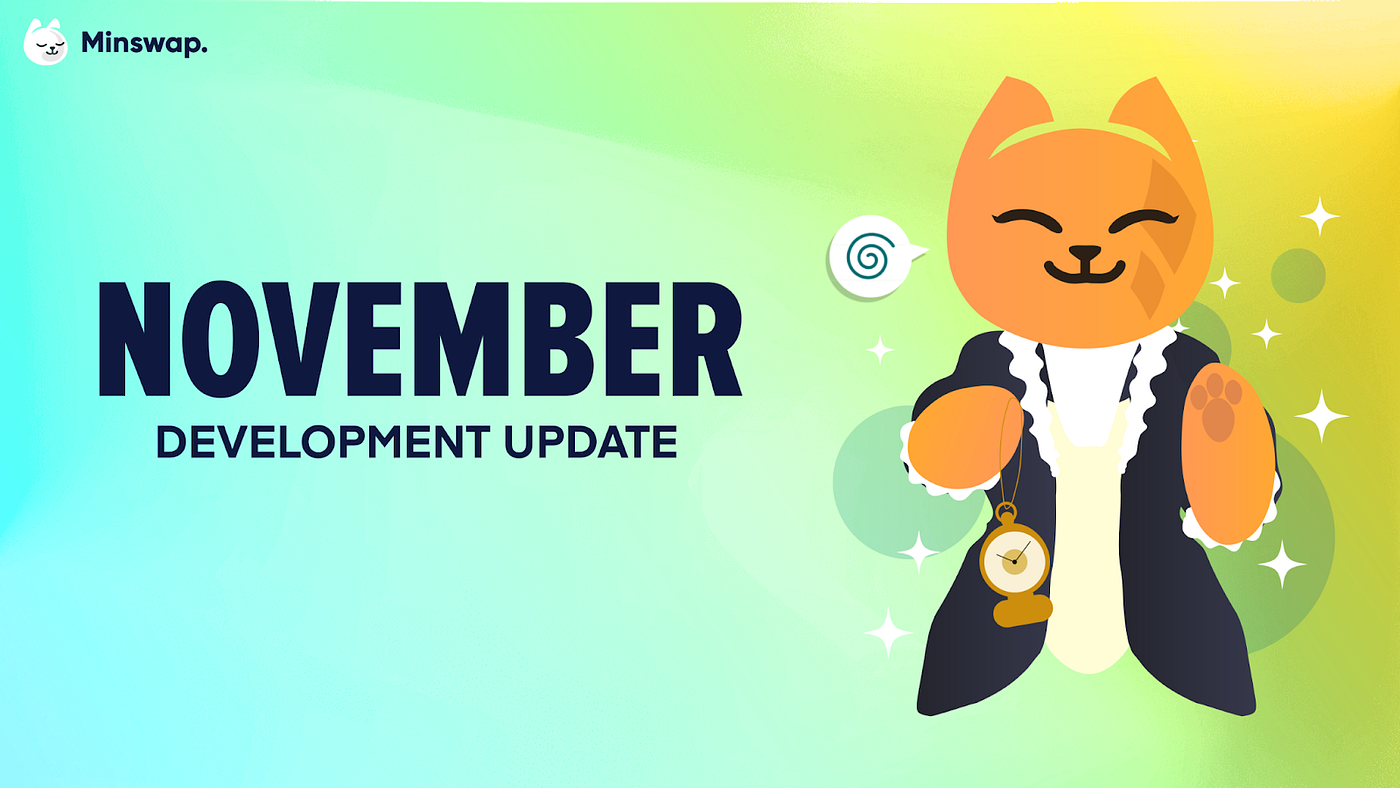 Minswap.

NOVEMBER
DEVELOPMENT UPDATE